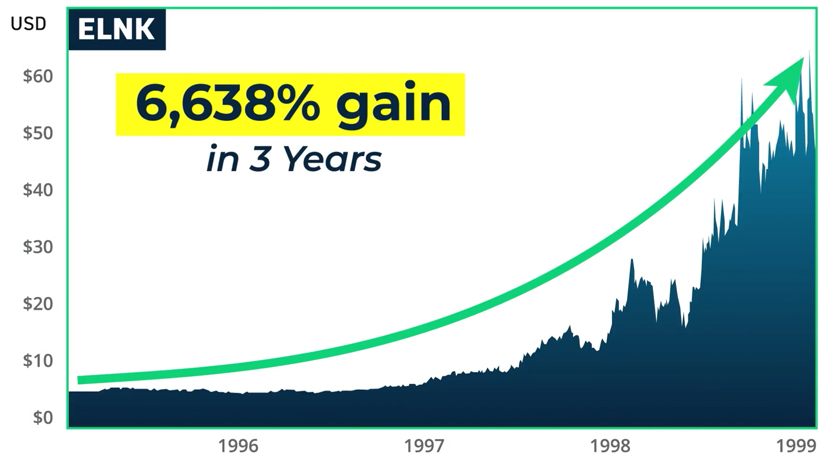 USD

ELNK

6,638% gain

in 3 Years

$60
$50
$40
$30
$20
$10
$0

1996
1997
1998
1999